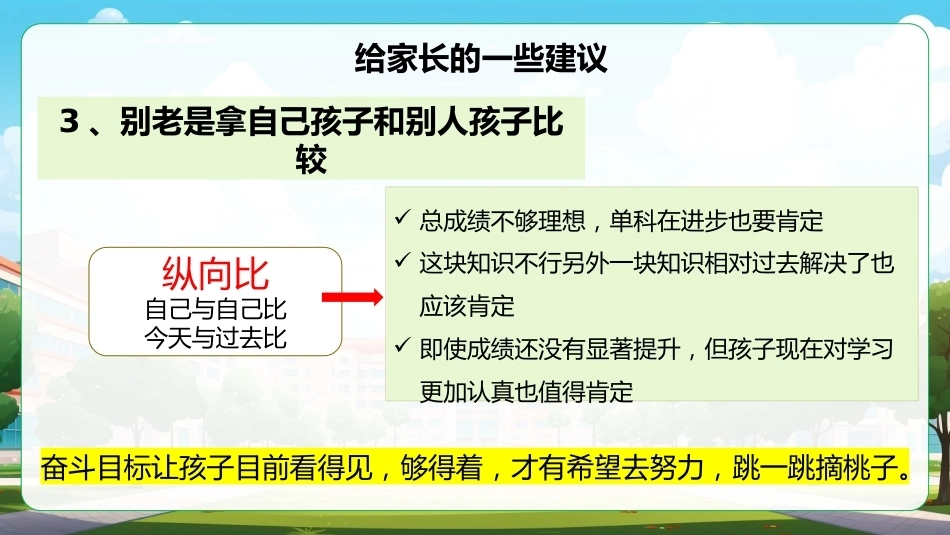 给家长的一些建议

3、别老是拿自己孩子和别人孩子比较

纵向比
自己与自己比
今天与过去比

✓ 总成绩不够理想，单科在进步也要肯定
✓ 这块知识不行另外一块知识相对过去解决了也应该肯定
✓ 即使成绩还没有显著提升，但孩子现在对学习更加认真也值得肯定

奋斗目标让孩子目前看得见，够得着，才有希望去努力，跳一跳摘桃子。